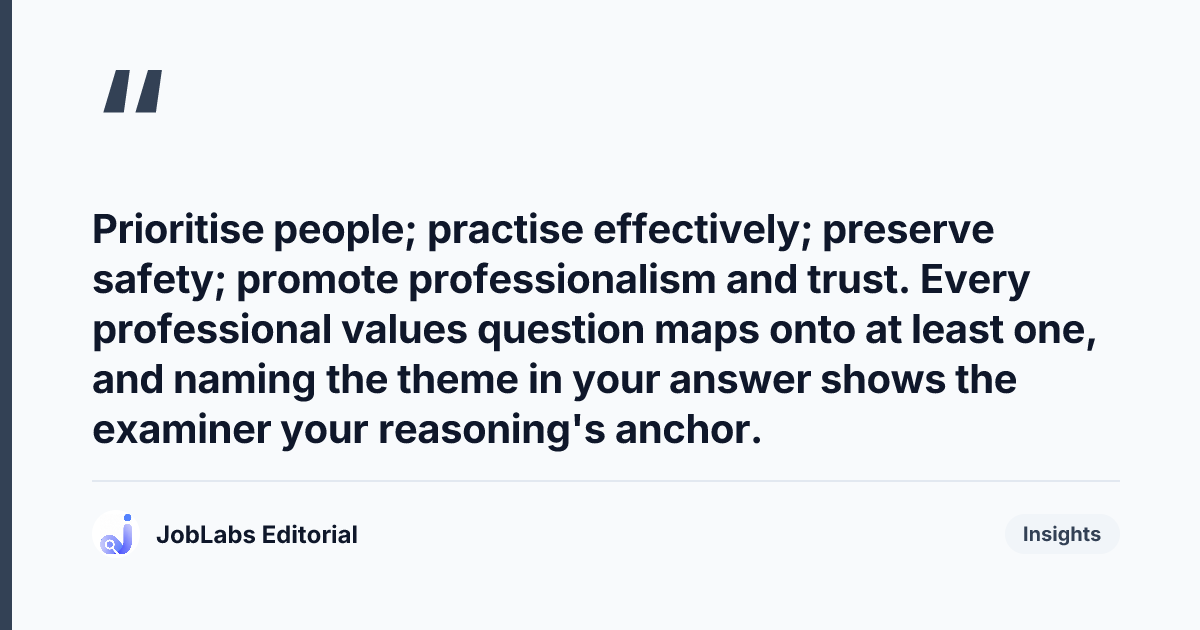 "

Prioritise people; practise effectively; preserve safety; promote professionalism and trust. Every professional values question maps onto at least one, and naming the theme in your answer shows the examiner your reasoning's anchor.

JobLabs Editorial

Insights